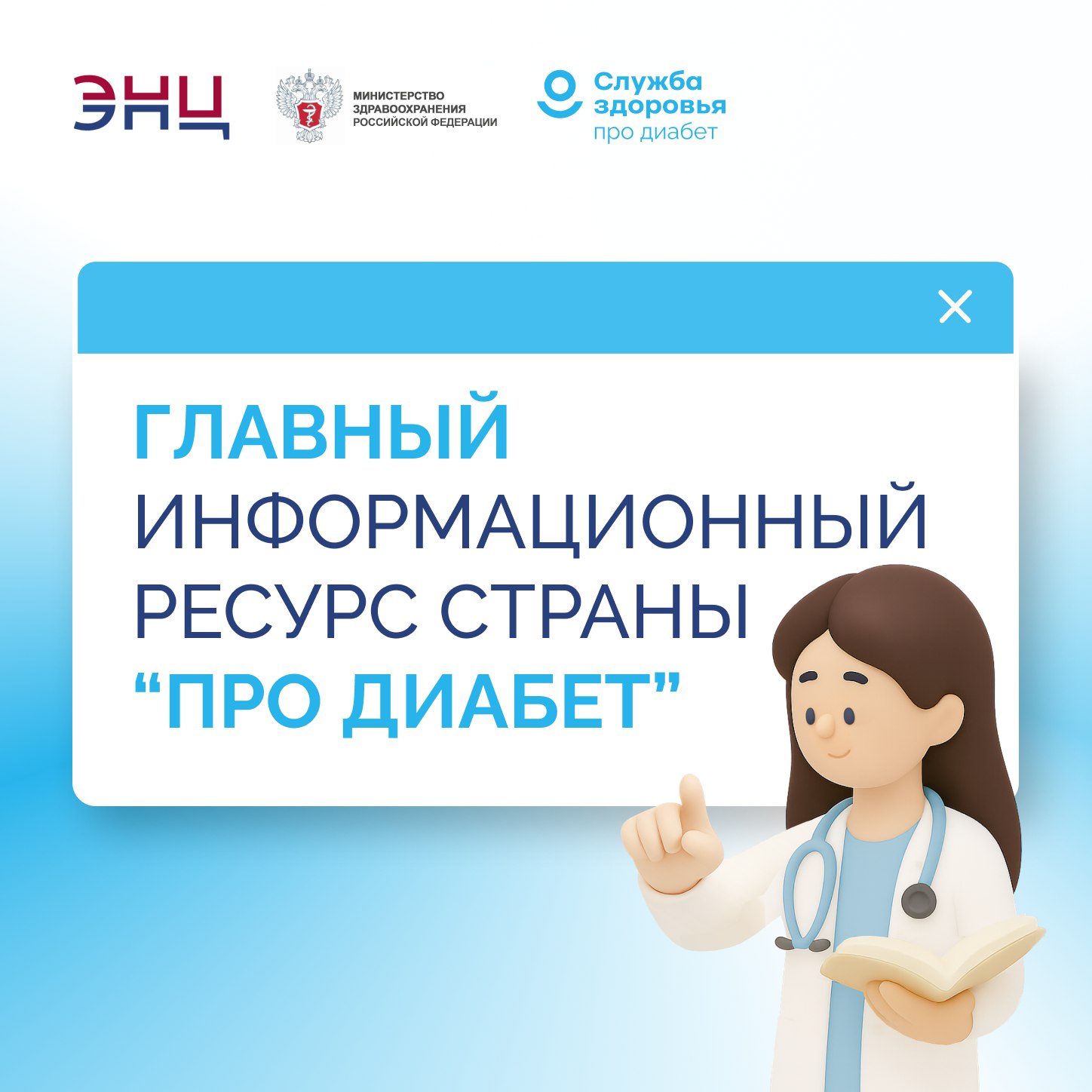 ЭНЦ

МИНИСТЕРСТВО ЗДРАВООХРАНЕНИЯ РОССИЙСКОЙ ФЕДЕРАЦИИ

Служба здоровья про диабет

ГЛАВНЫЙ ИНФОРМАЦИОННЫЙ РЕСУРС СТРАНЫ “ПРО ДИАБЕТ”